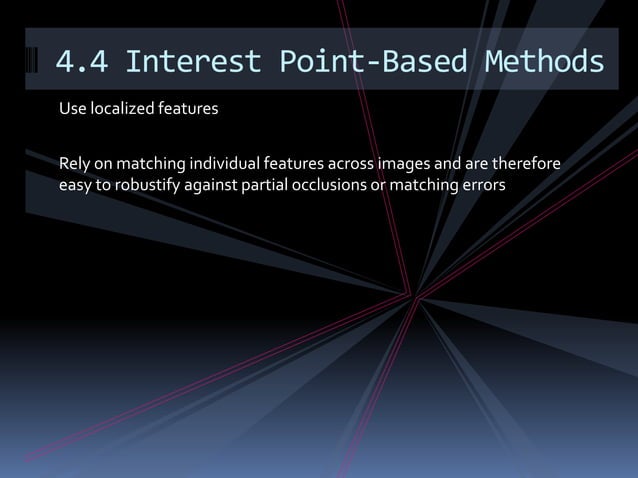 4.4 Interest Point-Based Methods

Use localized features

Rely on matching individual features across images and are therefore easy to robustify against partial occlusions or matching errors